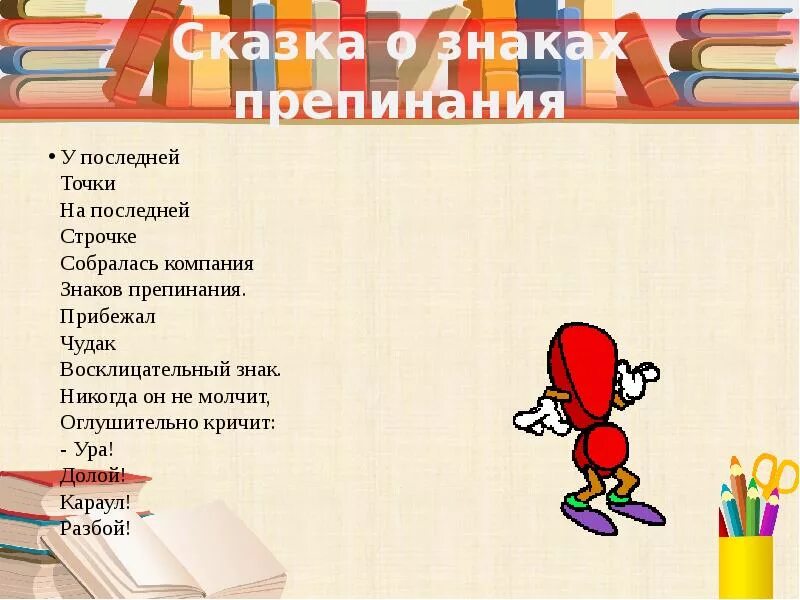 Сказка о знаках препинания

• У последней
Точки
На последней
Строчке
Собралась компания
Знаков препинания.
Прибежал
Чудак
Восклицательный знак.
Никогда он не молчит,
Оглушительно кричит:
- Ура!
Долой!
Караул!
Разбой!